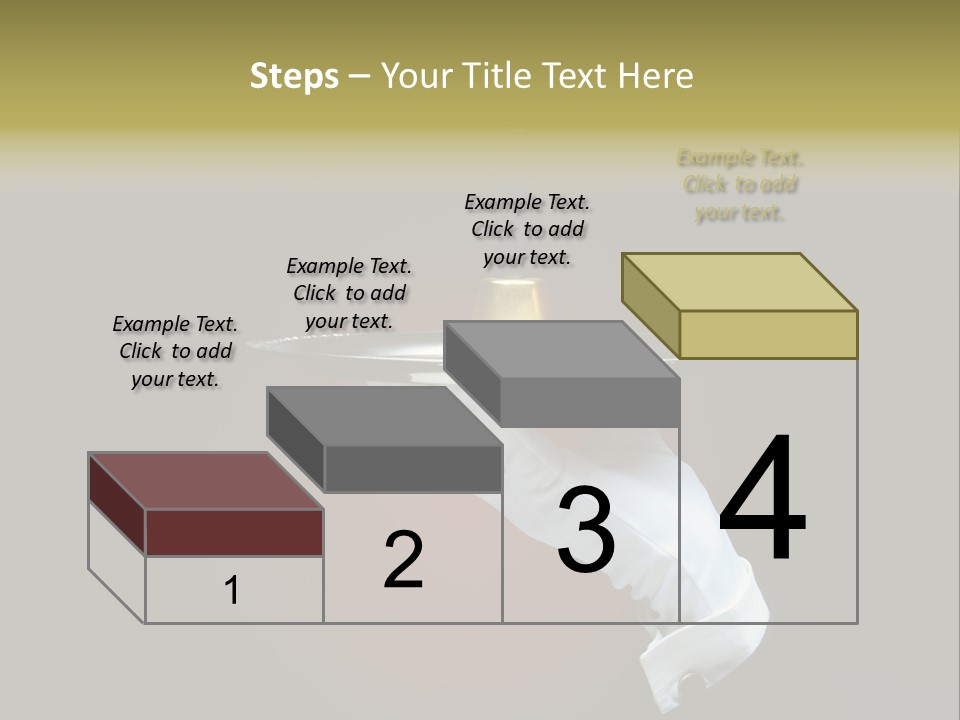 Steps – Your Title Text Here

Example Text. Click to add your text.

Example Text. Click to add your text.

Example Text. Click to add your text.

Example Text. Click to add your text.

1

2

3

4